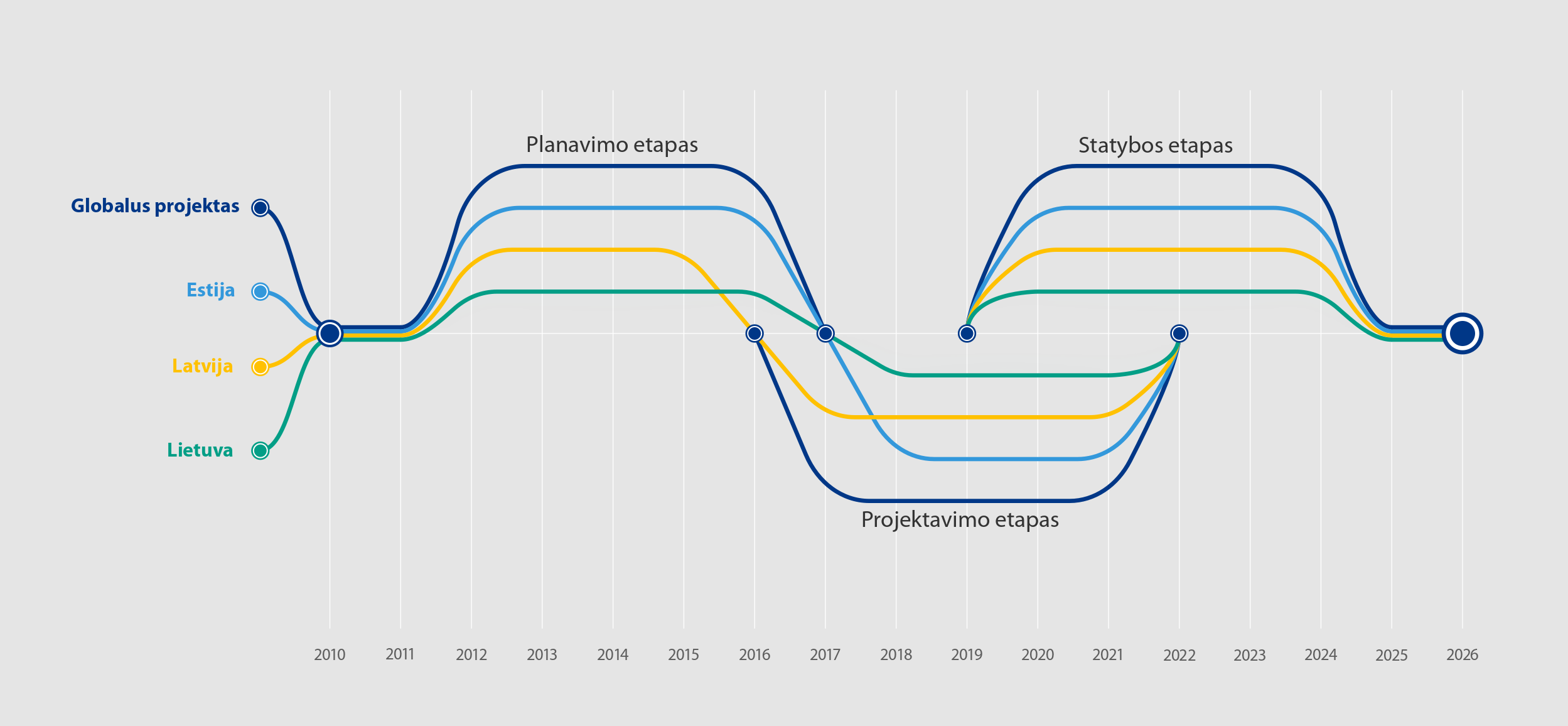 Planavimo etapas

Statybos etapas

Globalus projektas

Estija

Latvija

Lietuva

Projektavimo etapas

2010 2011 2012 2013 2014 2015 2016 2017 2018 2019 2020 2021 2022 2023 2024 2025 2026